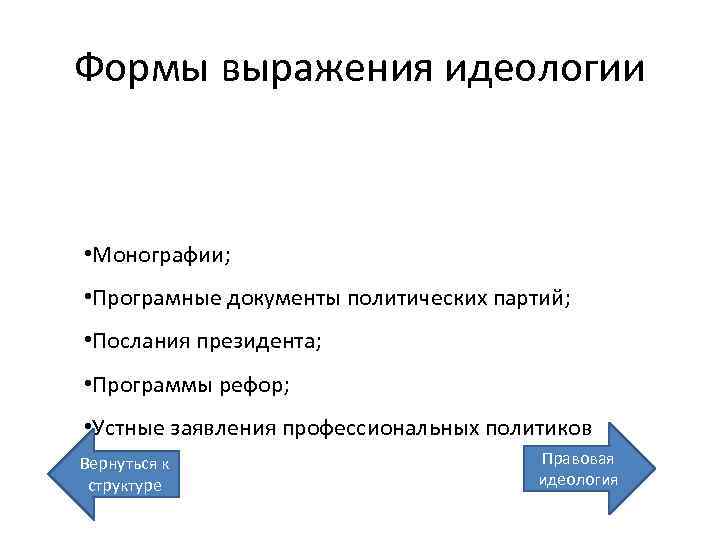 Формы выражения идеологии

•Монографии;

•Програмные документы политических партий;

•Послания президента;

•Программы рефор;

•Устные заявления профессиональных политиков

Вернуться к структуре

Правовая идеология